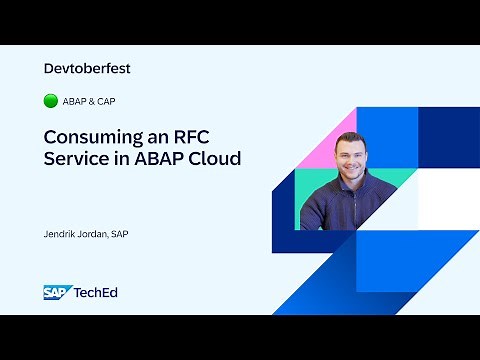 Devtoberfest

ABAP & CAP

Consuming an RFC Service in ABAP Cloud

Jendrik Jordan, SAP

SAP TechEd